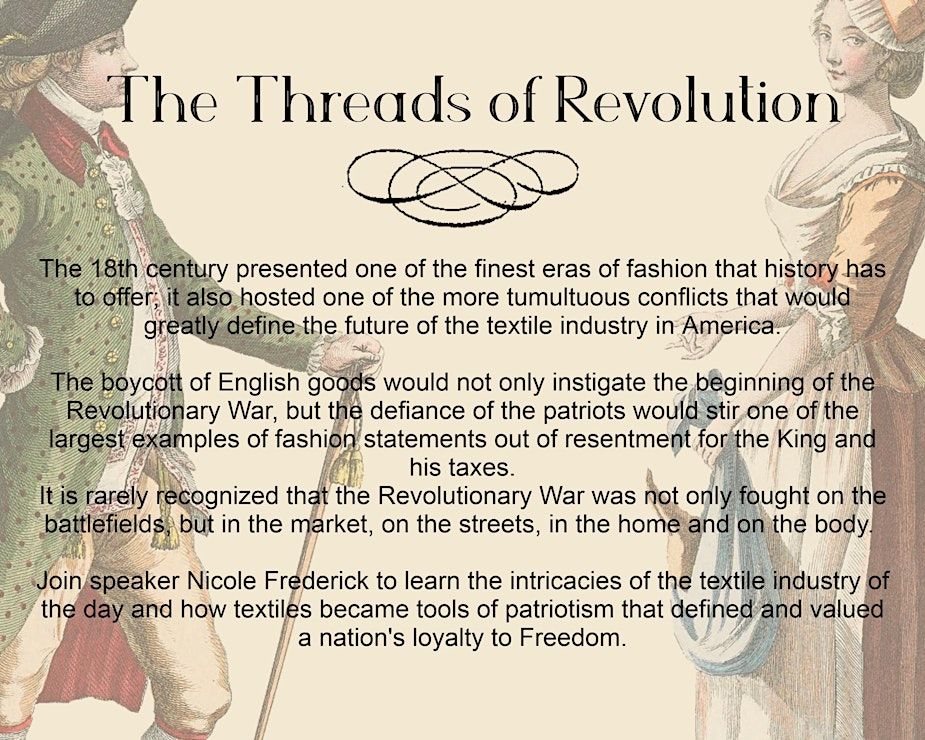 The Threads of Revolution

The 18th century presented one of the finest eras of fashion that history has to offer; it also hosted one of the more tumultuous conflicts that would greatly define the future of the textile industry in America.

The boycott of English goods would not only instigate the beginning of the Revolutionary War, but the defiance of the patriots would stir one of the largest examples of fashion statements out of resentment for the King and his taxes.
It is rarely recognized that the Revolutionary War was not only fought on the battlefields, but in the market, on the streets, in the home and on the body.

Join speaker Nicole Frederick to learn the intricacies of the textile industry of the day and how textiles became tools of patriotism that defined and valued a nation's loyalty to Freedom.